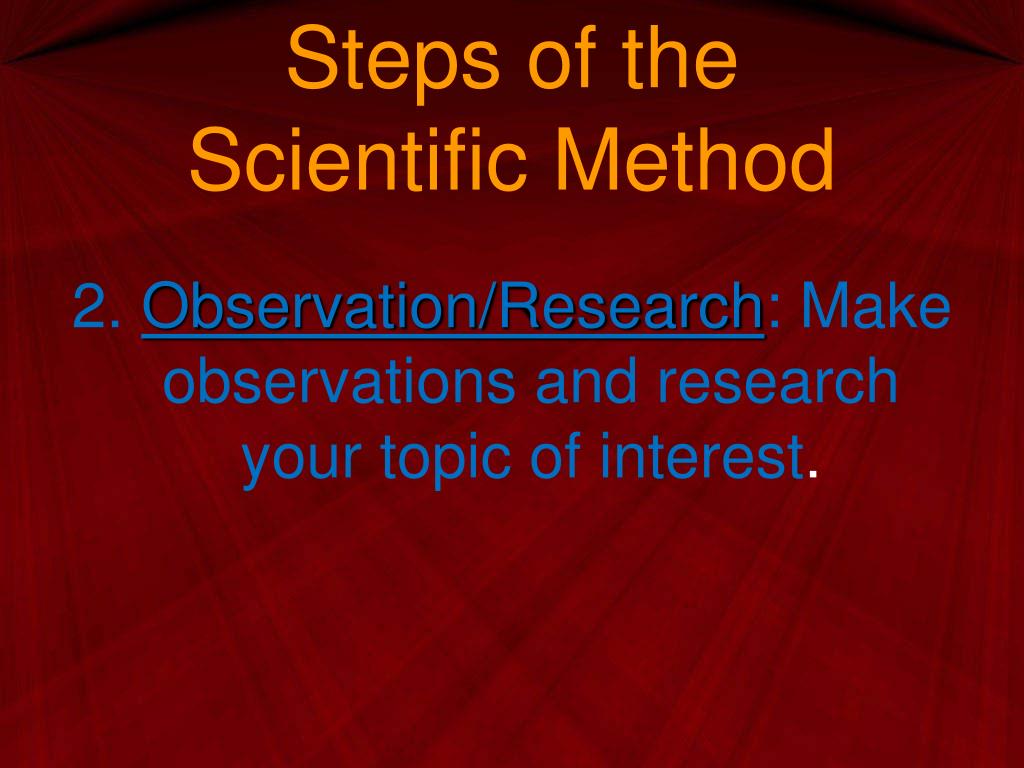 Steps of the Scientific Method

2. Observation/Research: Make observations and research your topic of interest.